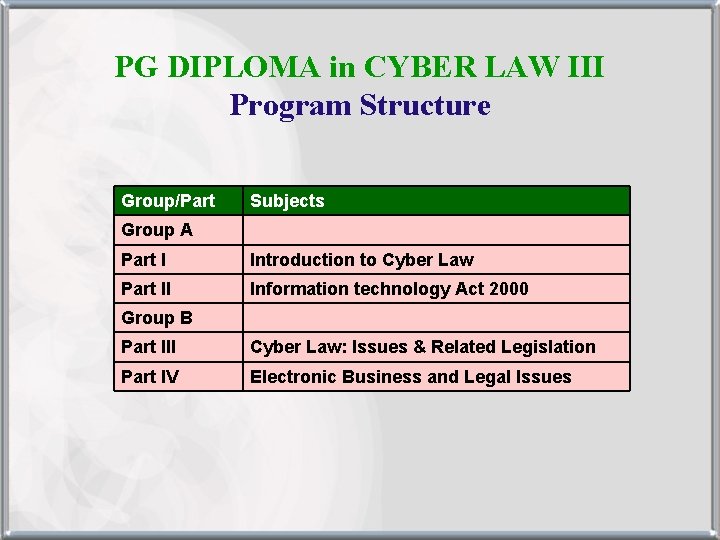 PG DIPLOMA in CYBER LAW III
Program Structure

| Group/Part | Subjects |
|---|---|
| Group A | |
| Part I | Introduction to Cyber Law |
| Part II | Information technology Act 2000 |
| Group B | |
| Part III | Cyber Law: Issues & Related Legislation |
| Part IV | Electronic Business and Legal Issues |